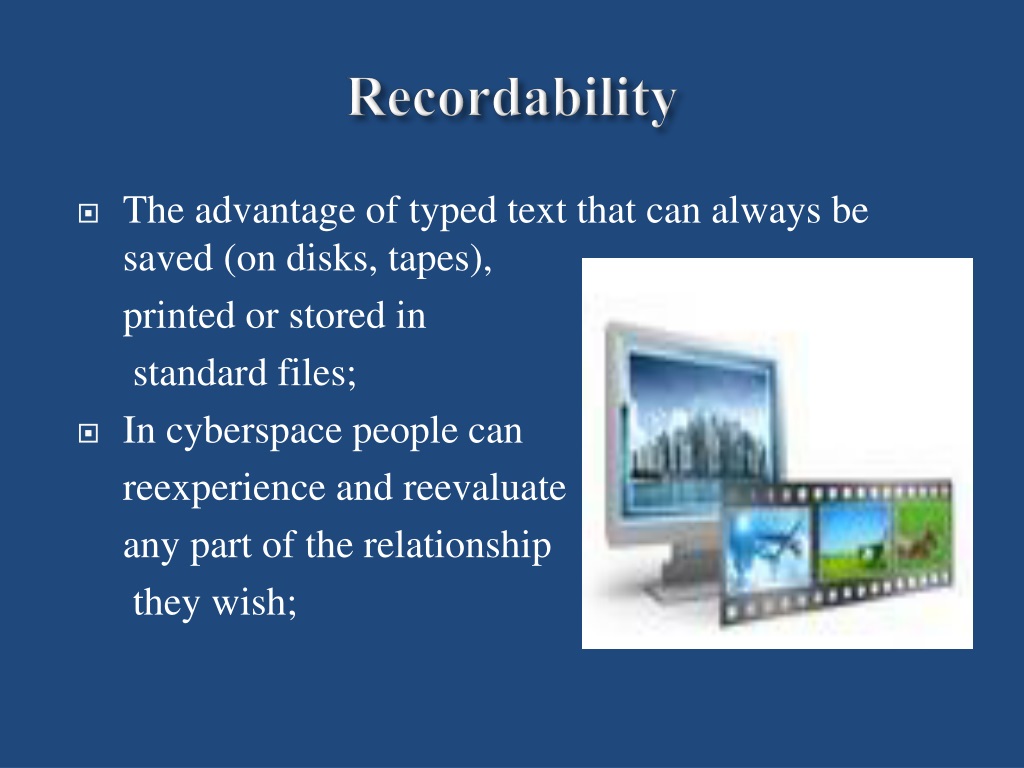 Recordability

The advantage of typed text that can always be saved (on disks, tapes), printed or stored in standard files;

In cyberspace people can reexperience and reevaluate any part of the relationship they wish;